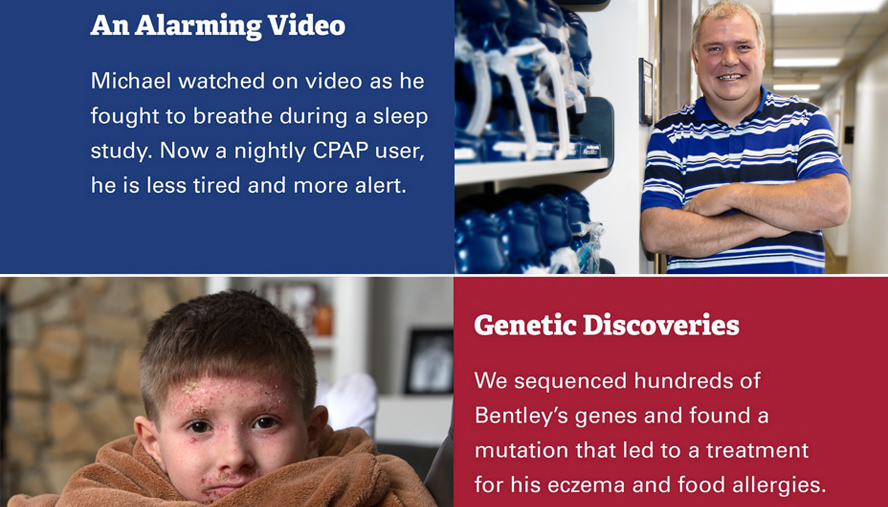 An Alarming Video

Michael watched on video as he fought to breathe during a sleep study. Now a nightly CPAP user, he is less tired and more alert.

Genetic Discoveries

We sequenced hundreds of Bentley's genes and found a mutation that led to a treatment for his eczema and food allergies.